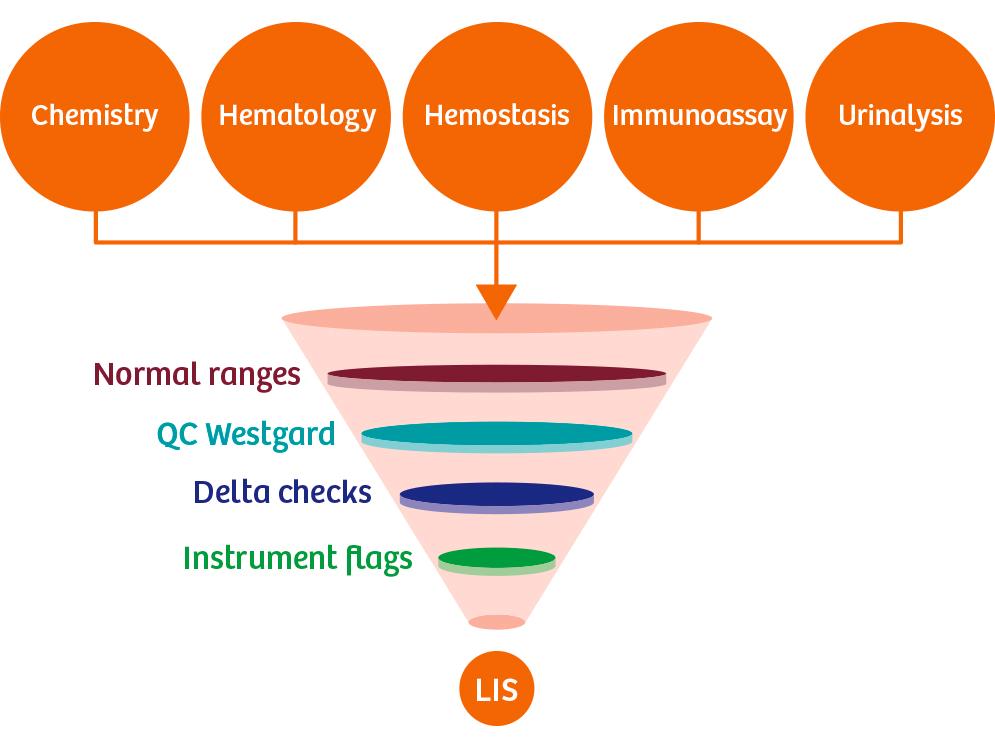 Chemistry

Hematology

Hemostasis

Immunoassay

Urinalysis

Normal ranges

QC Westgard

Delta checks

Instrument flags

LIS